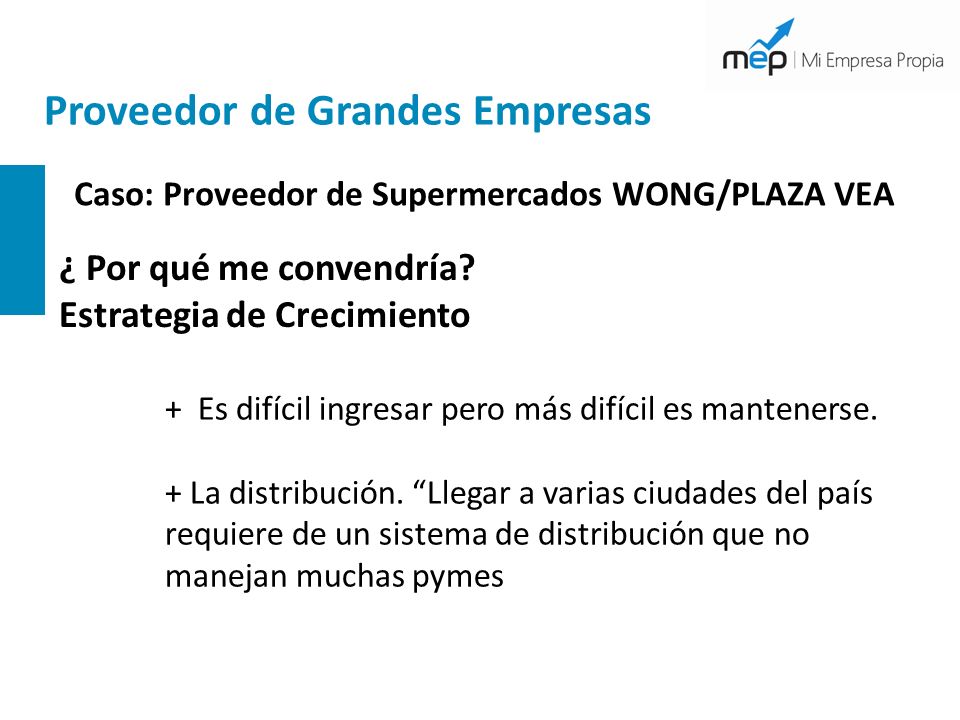 mep | Mi Empresa Propia

Proveedor de Grandes Empresas

Caso: Proveedor de Supermercados WONG/PLAZA VEA

¿ Por qué me convendría?
Estrategia de Crecimiento

+ Es difícil ingresar pero más difícil es mantenerse.

+ La distribución. “Llegar a varias ciudades del país requiere de un sistema de distribución que no manejan muchas pymes